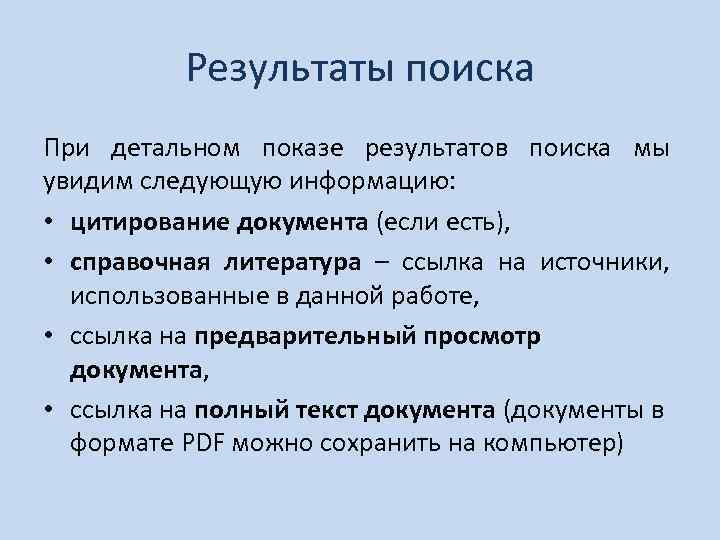 Результаты поиска

При детальном показе результатов поиска мы увидим следующую информацию:

• цитирование документа (если есть),
• справочная литература – ссылка на источники, использованные в данной работе,
• ссылка на предварительный просмотр документа,
• ссылка на полный текст документа (документы в формате PDF можно сохранить на компьютер)